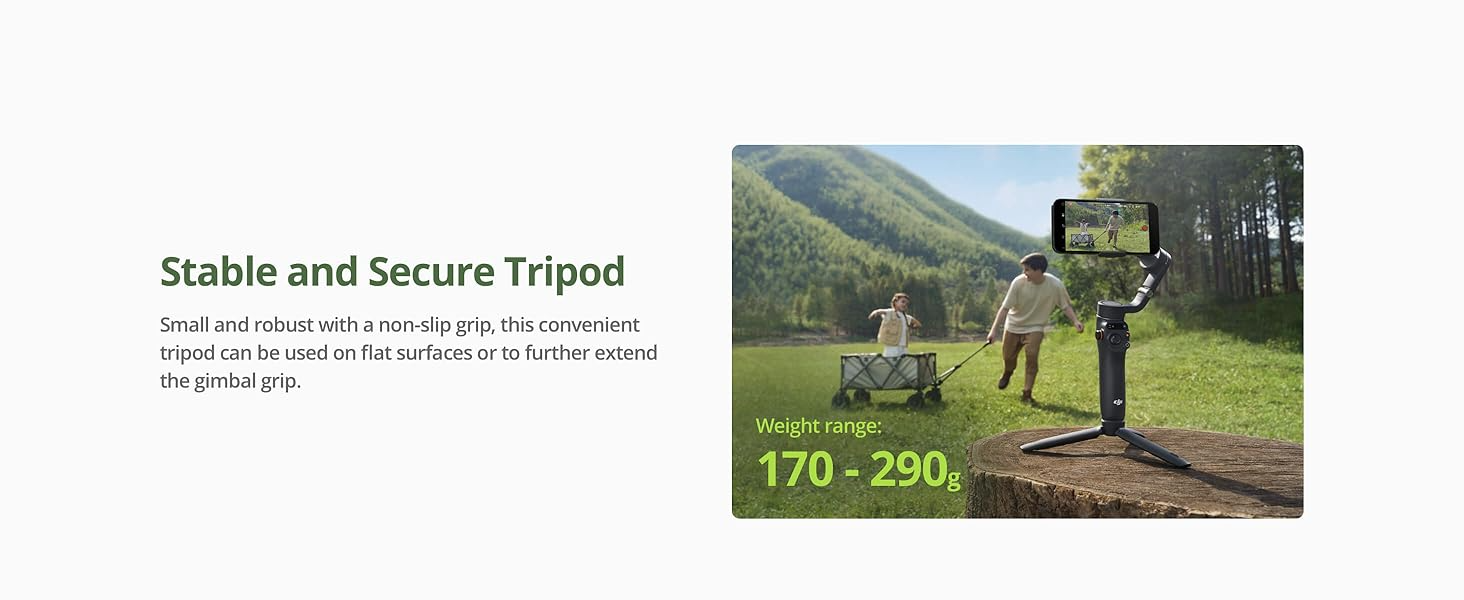 Stable and Secure Tripod

Small and robust with a non-slip grip, this convenient tripod can be used on flat surfaces or to further extend the gimbal grip.

Weight range:
170 - 290g